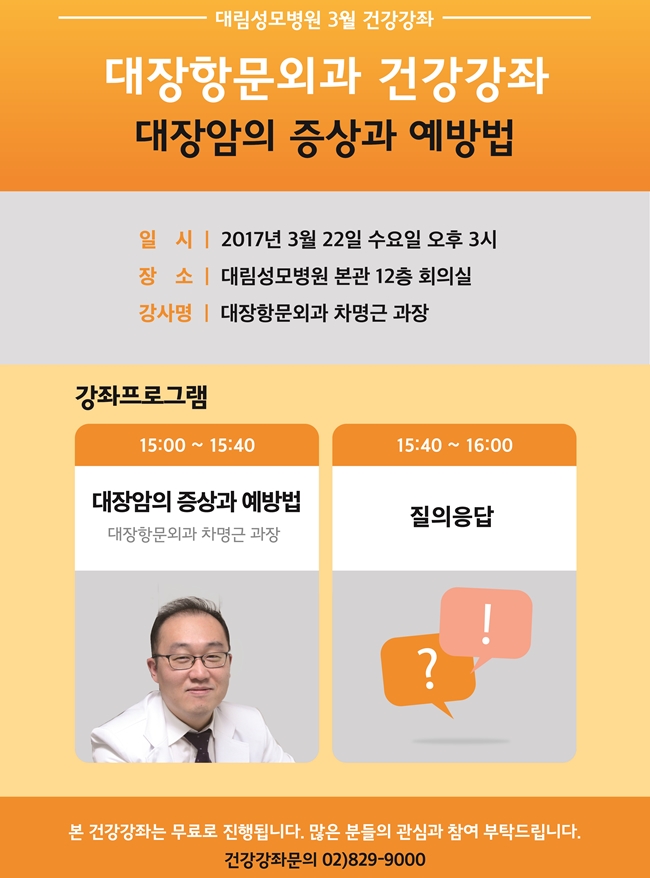 대림성모병원 3월 건강강좌

대장항문외과 건강강좌
대장암의 증상과 예방법

일 시 | 2017년 3월 22일 수요일 오후 3시
장 소 | 대림성모병원 본관 12층 회의실
강사명 | 대장항문외과 차명근 과장

강좌프로그램

15:00 ~ 15:40
대장암의 증상과 예방법
대장항문외과 차명근 과장

15:40 ~ 16:00
질의응답

?
!

본 건강강좌는 무료로 진행됩니다. 많은 분들의 관심과 참여 부탁드립니다.
건강강좌문의 02)829-9000